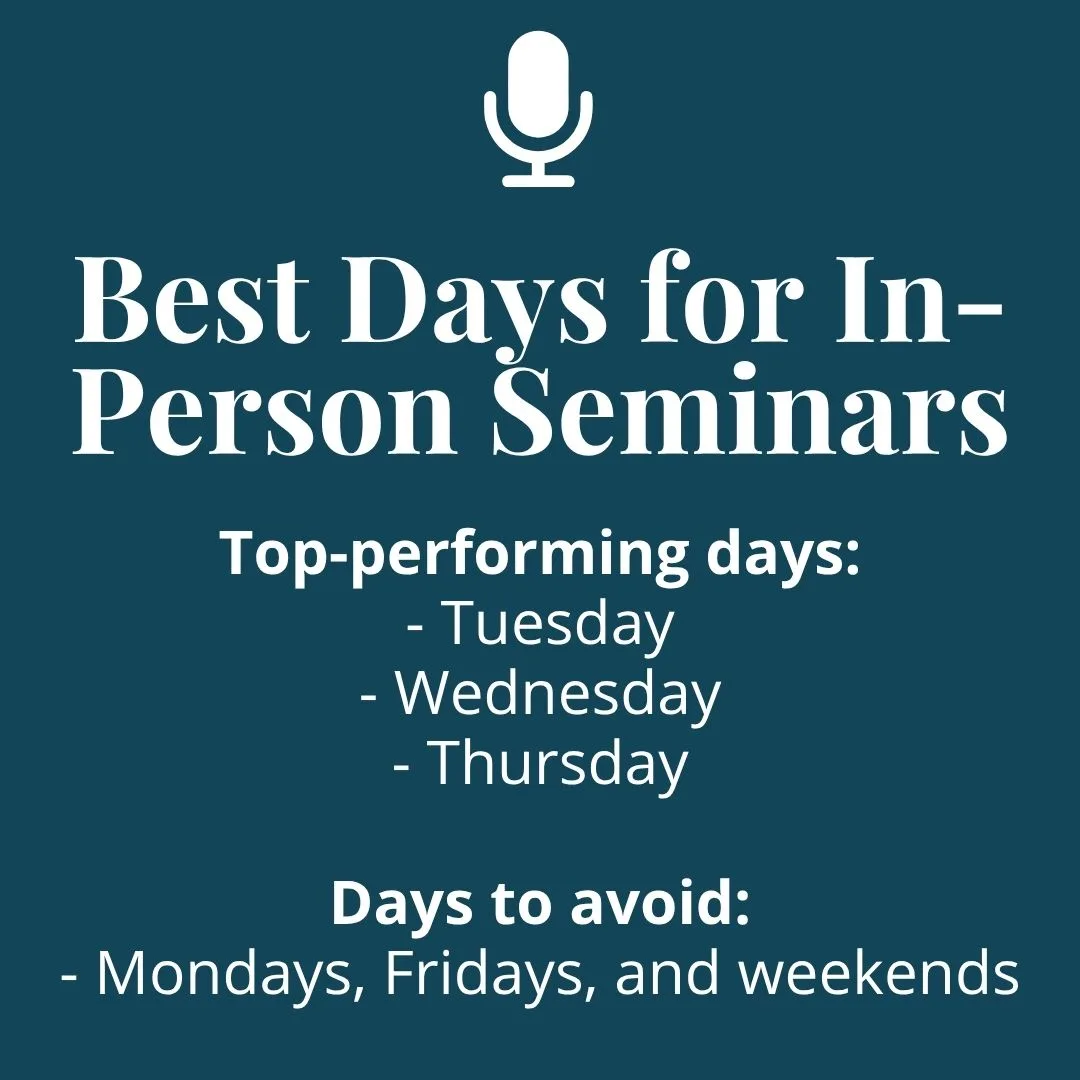 Best Days for In-Person Seminars

Top-performing days:
- Tuesday
- Wednesday
- Thursday

Days to avoid:
- Mondays, Fridays, and weekends